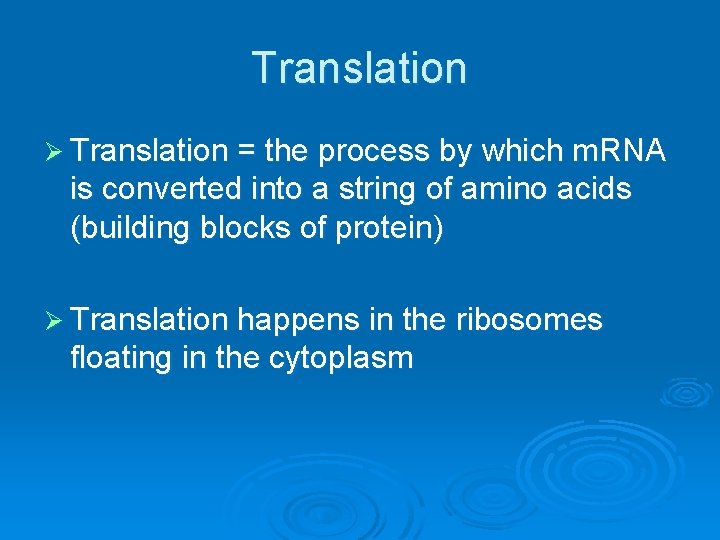 Translation

➢ Translation = the process by which mRNA is converted into a string of amino acids (building blocks of protein)

➢ Translation happens in the ribosomes floating in the cytoplasm